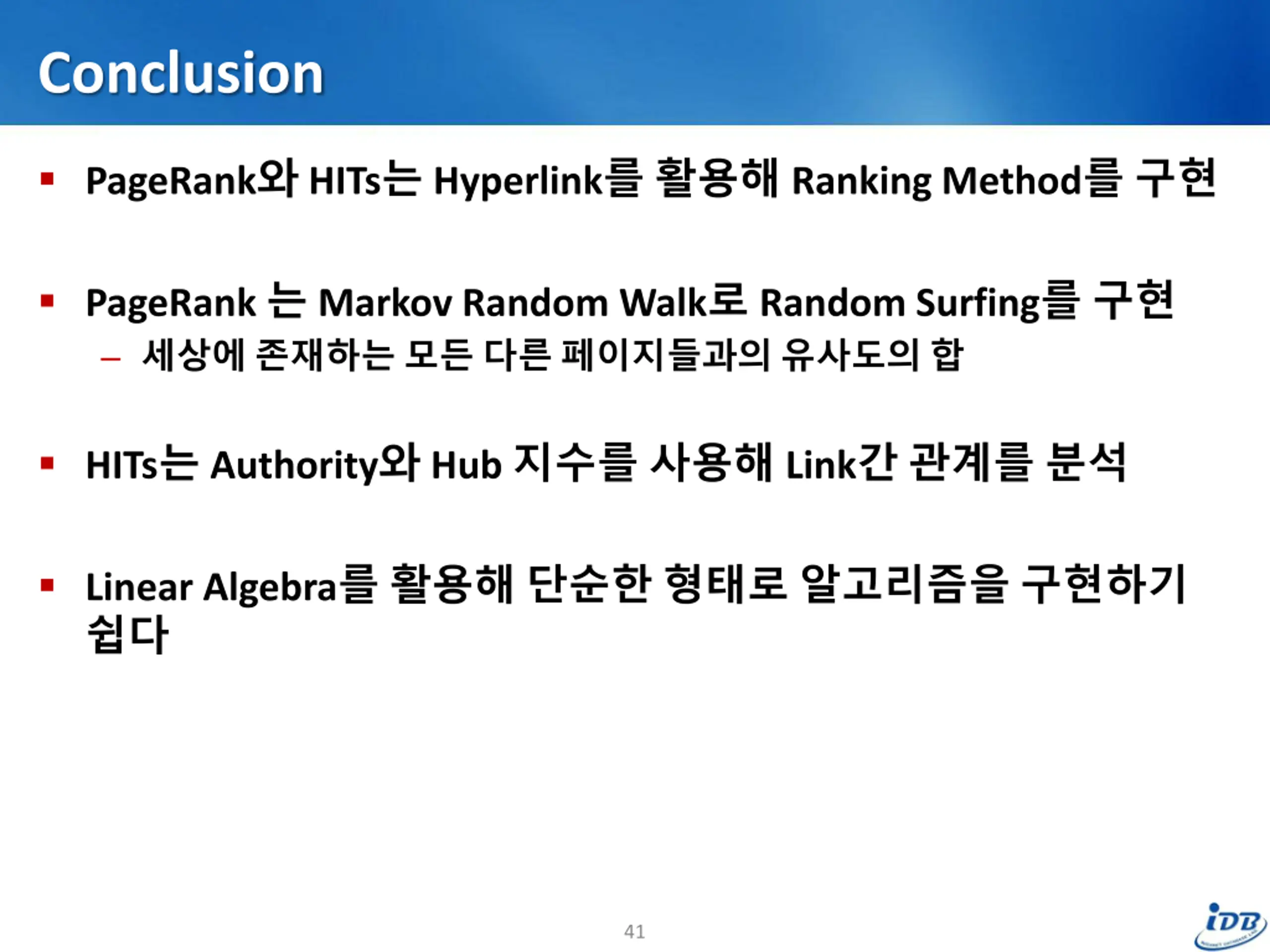 Conclusion

▪ PageRank와 HITs는 Hyperlink를 활용해 Ranking Method를 구현

▪ PageRank 는 Markov Random Walk로 Random Surfing를 구현
– 세상에 존재하는 모든 다른 페이지들과의 유사도의 합

▪ HITs는 Authority와 Hub 지수를 사용해 Link간 관계를 분석

▪ Linear Algebra를 활용해 단순한 형태로 알고리즘을 구현하기 쉽다

41

iDB